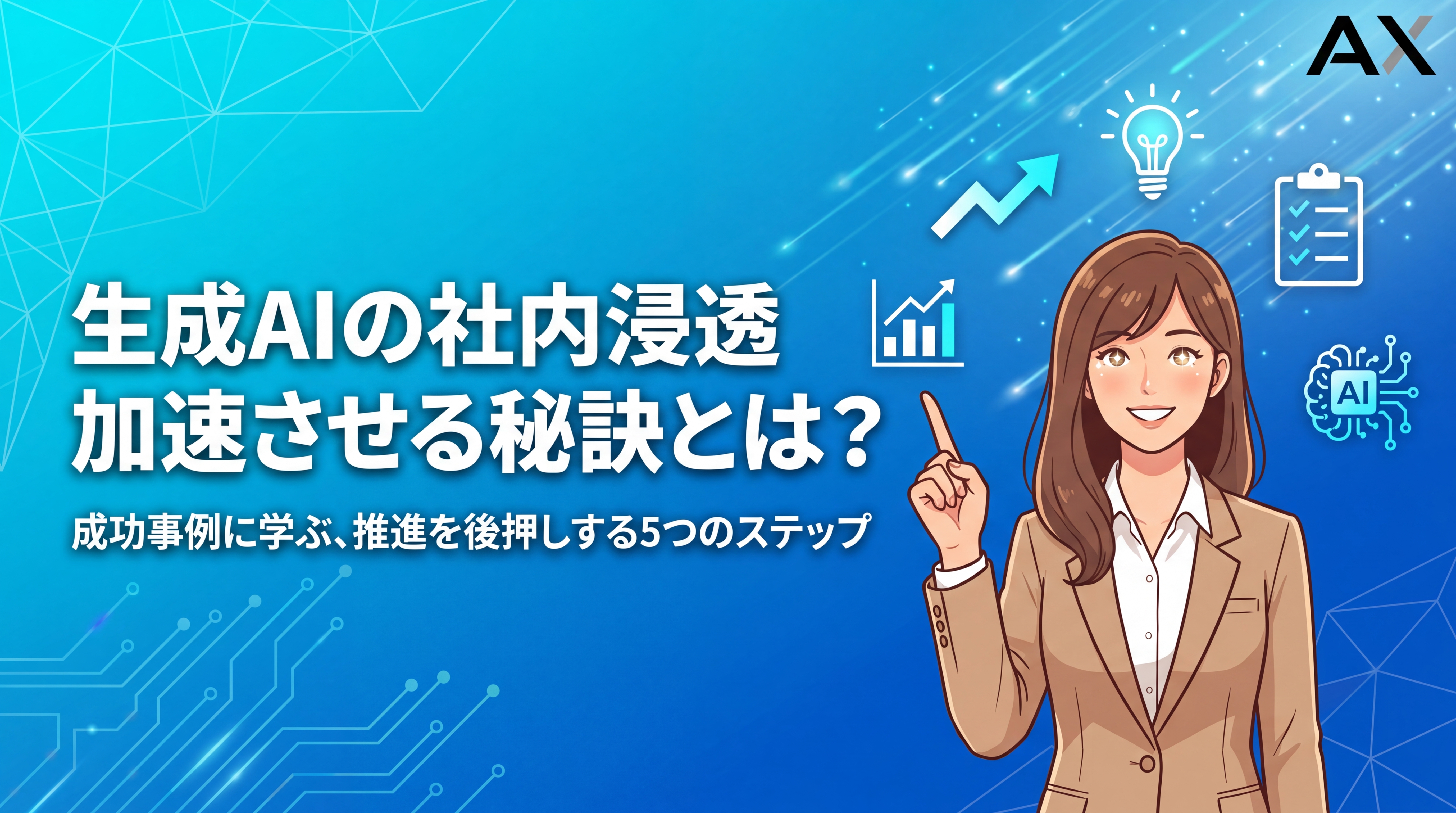 AX

生成AIの社内浸透
加速させる秘訣とは？

成功事例に学ぶ、推進を後押しする5つのステップ

AI